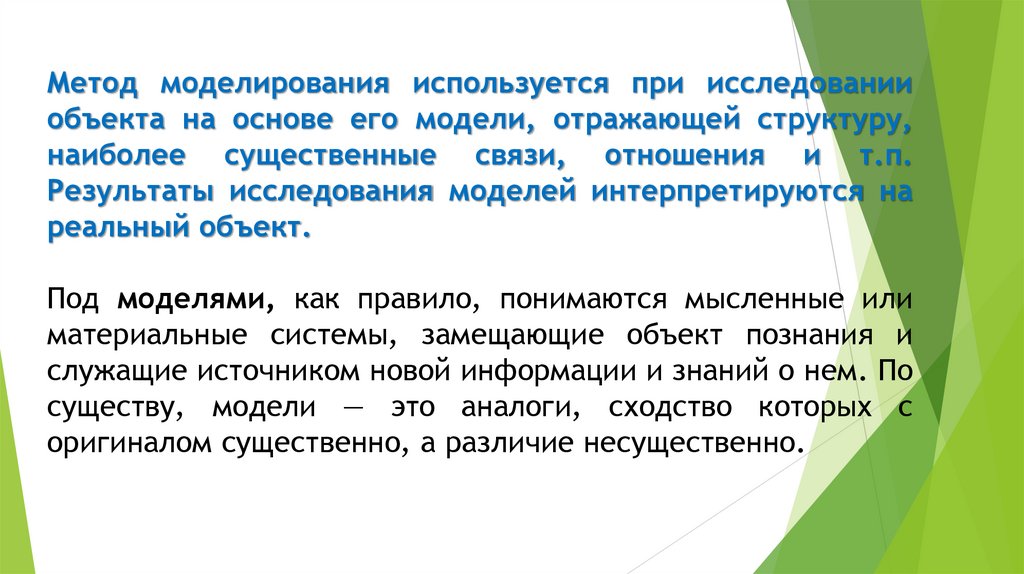 Метод моделирования используется при исследовании объекта на основе его модели, отражающей структуру, наиболее существенные связи, отношения и т.п. Результаты исследования моделей интерпретируются на реальный объект.

Под моделями, как правило, понимаются мысленные или материальные системы, замещающие объект познания и служащие источником новой информации и знаний о нем. По существу, модели — это аналоги, сходство которых с оригиналом существенно, а различие несущественно.